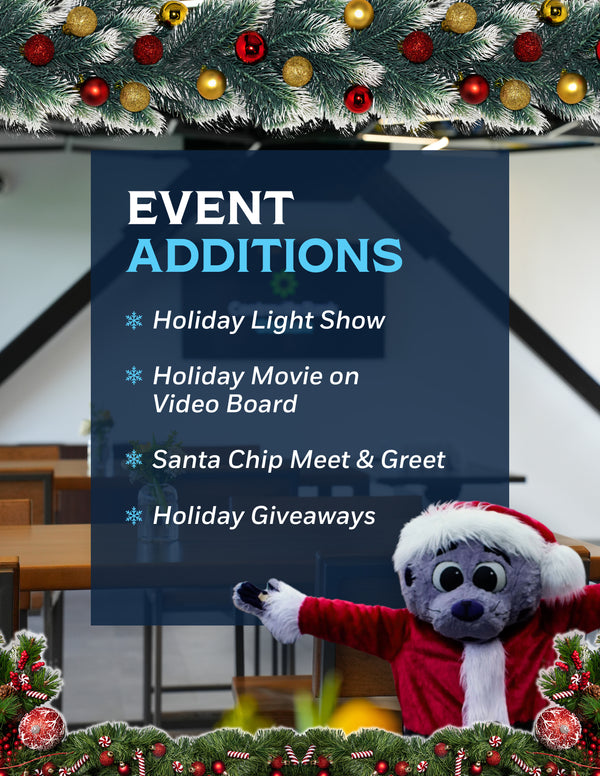 EVENT
ADDITIONS

Holiday Light Show

Holiday Movie on Video Board

Santa Chip Meet & Greet

Holiday Giveaways